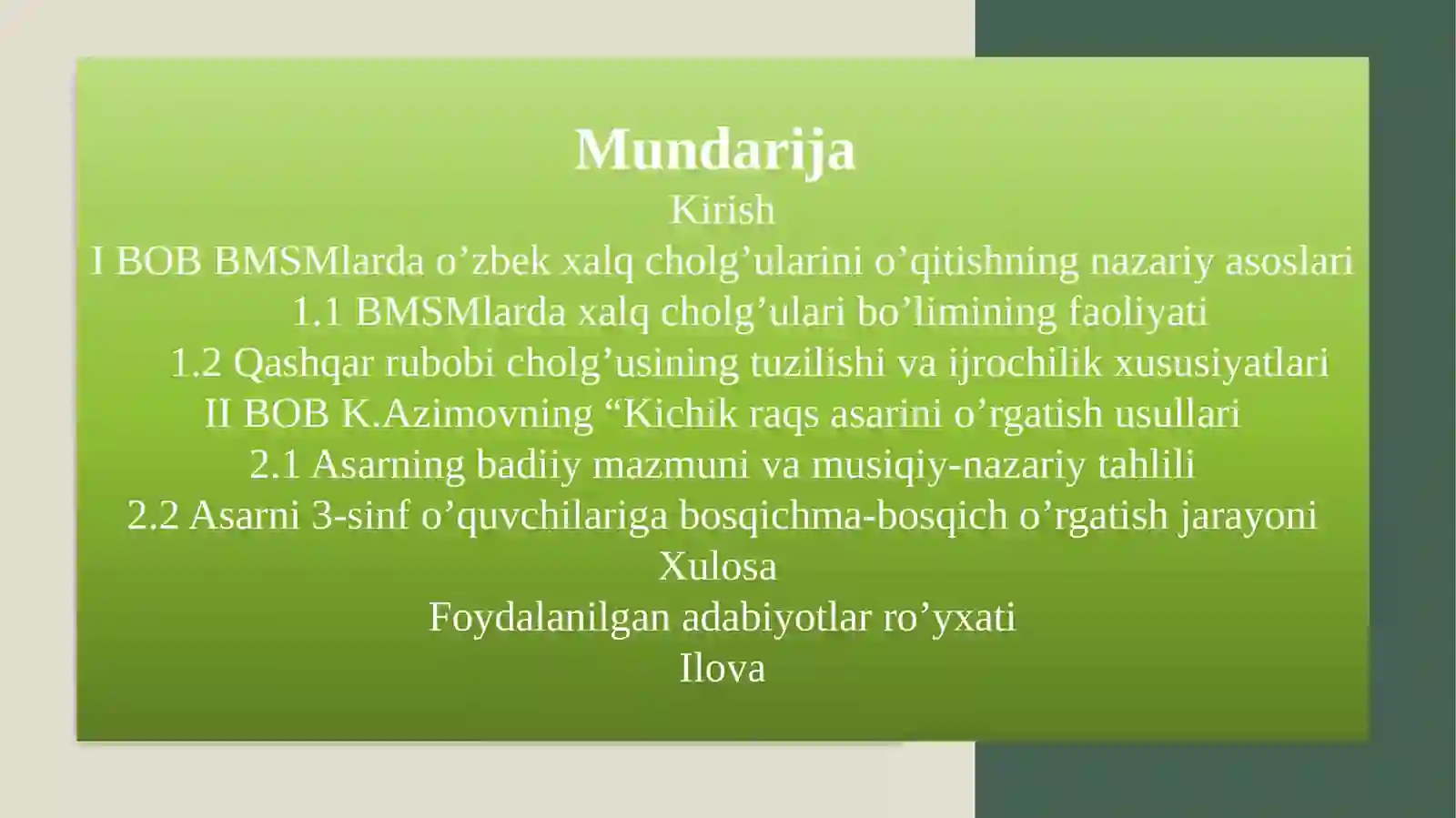 Mundarija
Kirish
I BOB BMSMlarda o’zbek xalq cholg’ularini o’qitishning nazariy asoslari
1.1 BMSMlarda xalq cholg’ulari bo’limining faoliyati
1.2 Qashqar rubobi cholg’usining tuzilishi va ijrochilik xususiyatlari
II BOB K.Azimovning “Kichik raqs asarini o’rgatish usullari
2.1 Asarning badiiy mazmuni va musiqiy-nazariy tahlili
2.2 Asarni 3-sinf o’quvchilariga bosqichma-bosqich o’rgatish jarayoni
Xulosa
Foydalanilgan adabiyotlar ro’yxati
Ilova